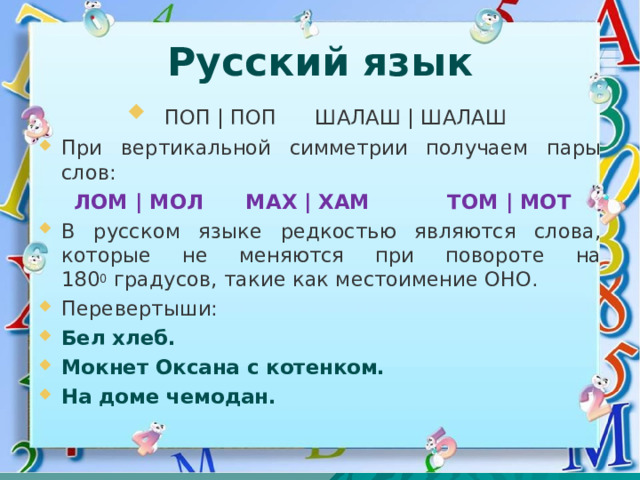 Русский язык

ПОП | ПОП ШАЛАШ | ШАЛАШ

При вертикальной симметрии получаем пары слов:

ЛОМ | МОЛ МАХ | ХАМ ТОМ | МОТ

В русском языке редкостью являются слова, которые не меняются при повороте на $180^0$ градусов, такие как местоимение ОНО.

Перевертыши:

Бел хлеб.

Мокнет Оксана с котенком.

На доме чемодан.